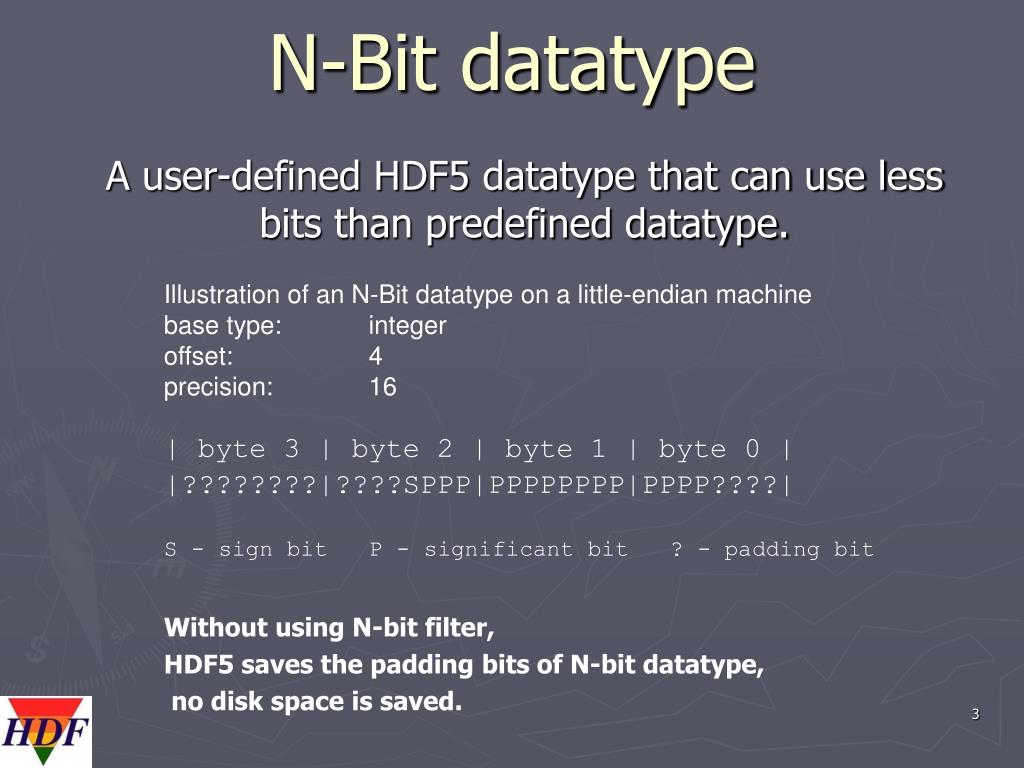 N-Bit datatype

A user-defined HDF5 datatype that can use less bits than predefined datatype.

Illustration of an N-Bit datatype on a little-endian machine
base type: integer
offset: 4
precision: 16

| byte 3 | byte 2 | byte 1 | byte 0 |
|????????|????SPPP|PPPPPPPP|PPPP????|

S - sign bit P - significant bit ? - padding bit

Without using N-bit filter,
HDF5 saves the padding bits of N-bit datatype,
no disk space is saved.

HDF

3